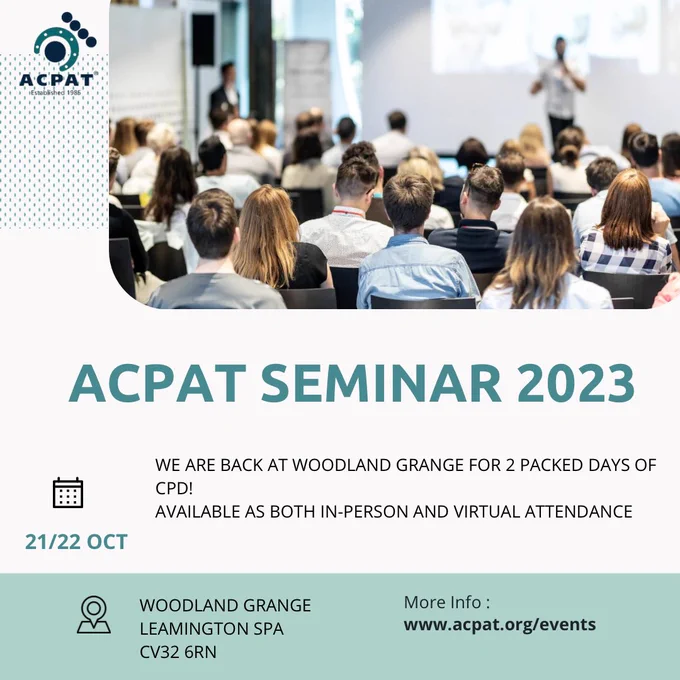 ACPAT
Established 1986

ACPAT SEMINAR 2023

WE ARE BACK AT WOODLAND GRANGE FOR 2 PACKED DAYS OF CPD!
AVAILABLE AS BOTH IN-PERSON AND VIRTUAL ATTENDANCE

21/22 OCT

WOODLAND GRANGE
LEAMINGTON SPA
CV32 6RN

More Info :
www.acpat.org/events